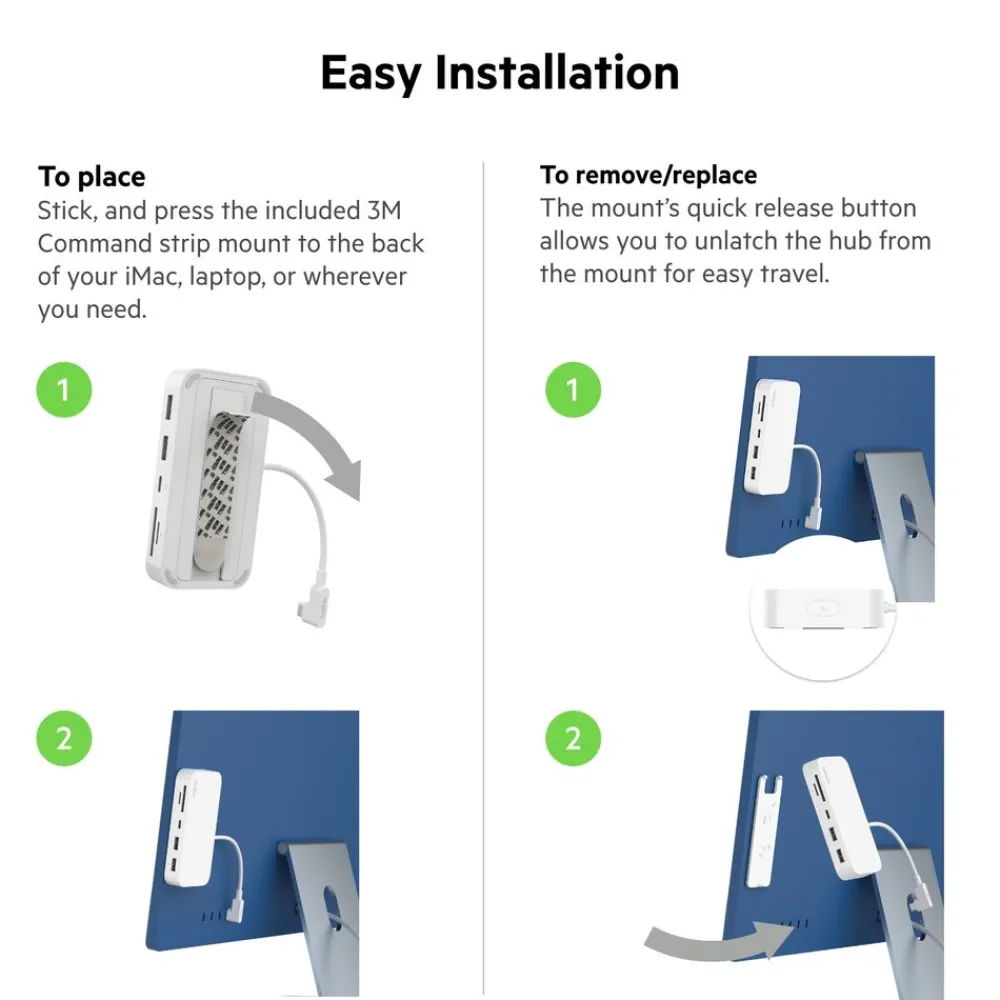 Easy Installation

To place
Stick, and press the included 3M Command strip mount to the back of your iMac, laptop, or wherever you need.

1

2

To remove/replace
The mount's quick release button allows you to unlatch the hub from the mount for easy travel.

1

2